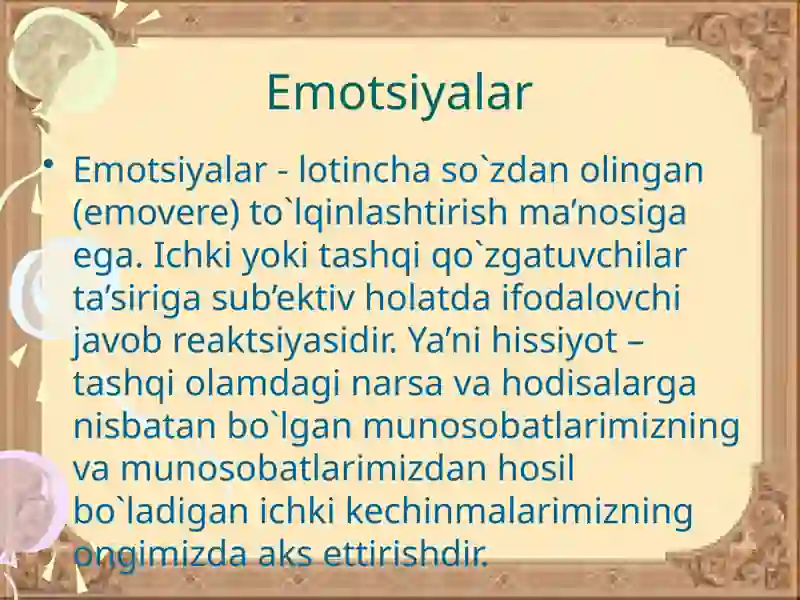 Emotsiyalar

• Emotsiyalar - lotincha so`zdan olingan (emovere) to`lqinlashtirish ma’nosiga ega. Ichki yoki tashqi qo`zgatuvchilar ta’siriga sub’ektiv holatda ifodalovchi javob reaktsiyasidir. Ya’ni hissiyot – tashqi olamdagi narsa va hodisalarga nisbatan bo`lgan munosobatlarimizning va munosobatlarimizdan hosil bo`ladigan ichki kechinmalarimizning ongimizda aks ettirishdir.